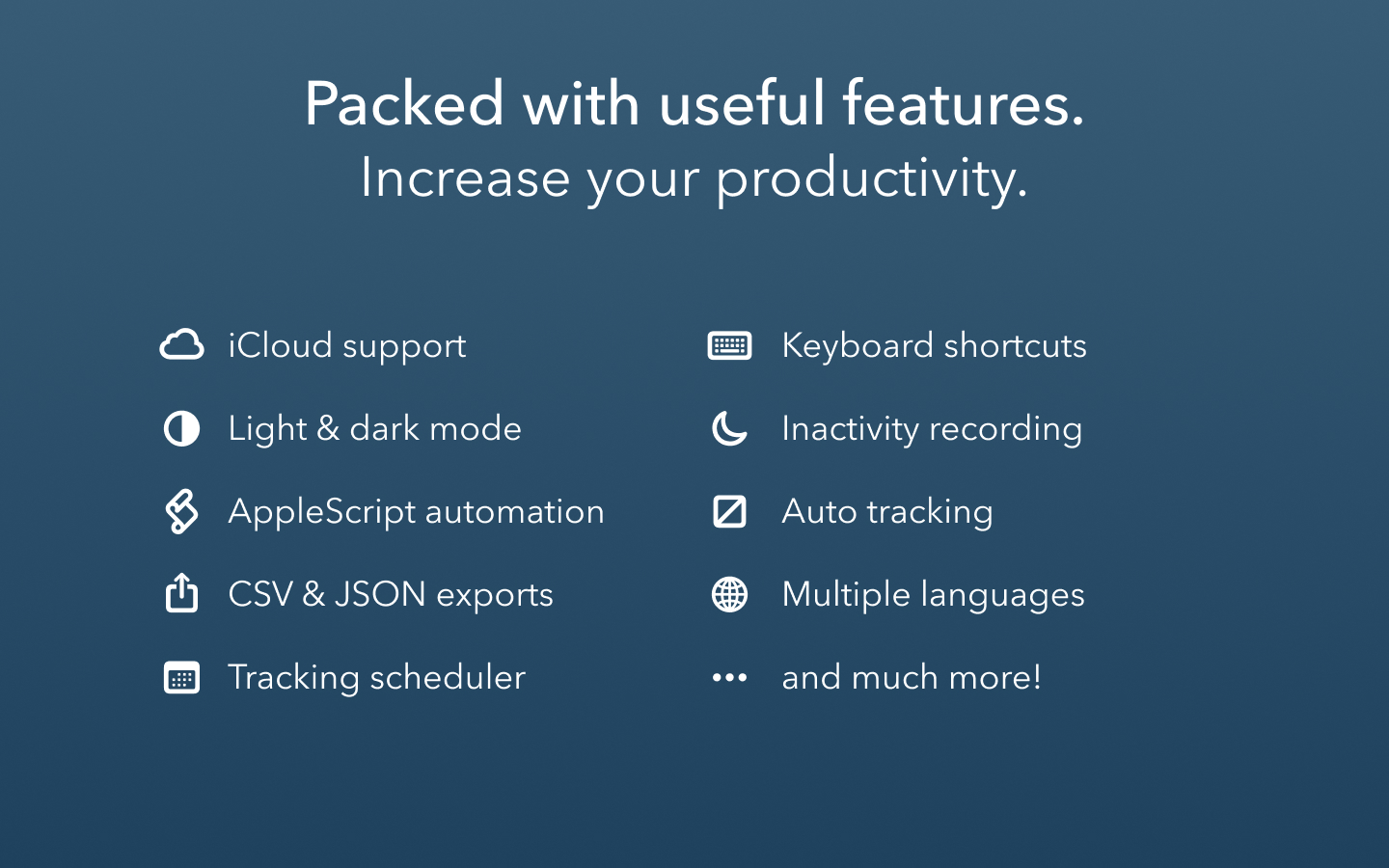 Packed with useful features.
Increase your productivity.

iCloud support

Light & dark mode

AppleScript automation

CSV & JSON exports

Tracking scheduler

Keyboard shortcuts

Inactivity recording

Auto tracking

Multiple languages

and much more!